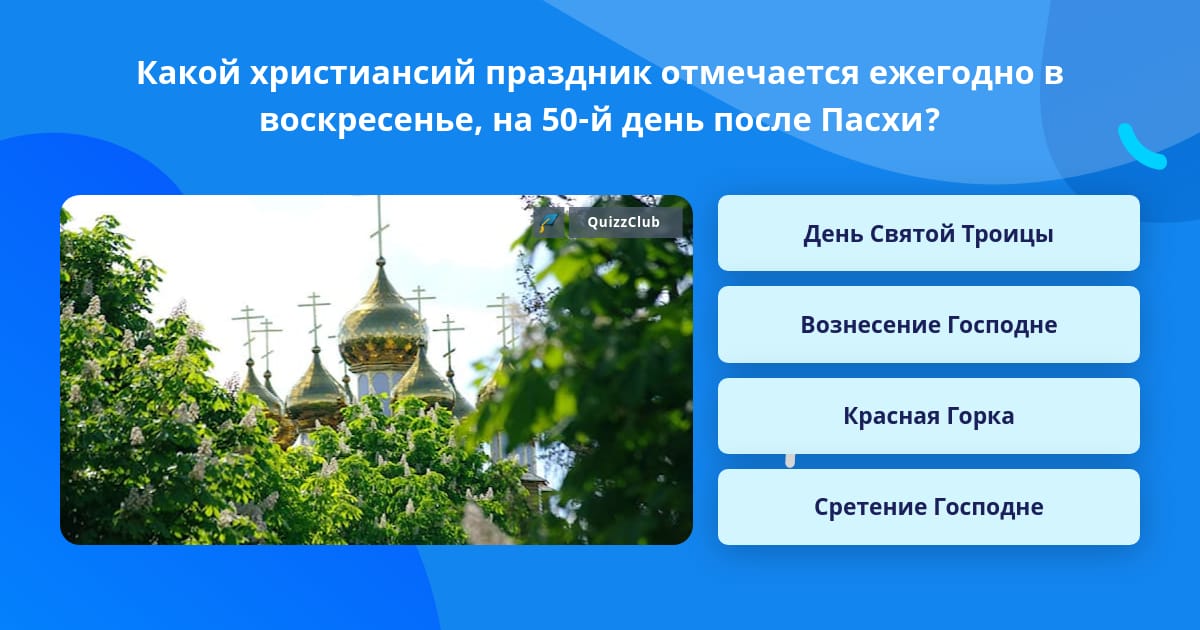 Какой христиансий праздник отмечается ежегодно в воскресенье, на 50-й день после Пасхи?

QuizzClub

День Святой Троицы

Вознесение Господне

Красная Горка

Сретение Господне